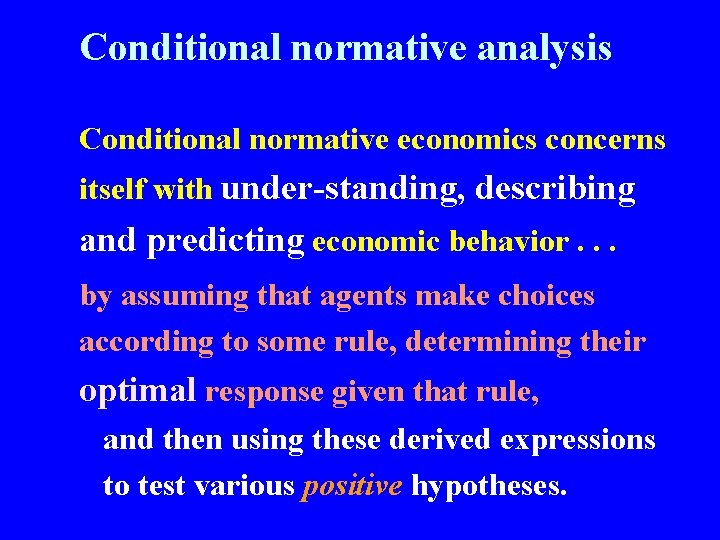 Conditional normative analysis

Conditional normative economics concerns itself with under-standing, describing and predicting economic behavior . . .

by assuming that agents make choices according to some rule, determining their optimal response given that rule,

and then using these derived expressions to test various positive hypotheses.